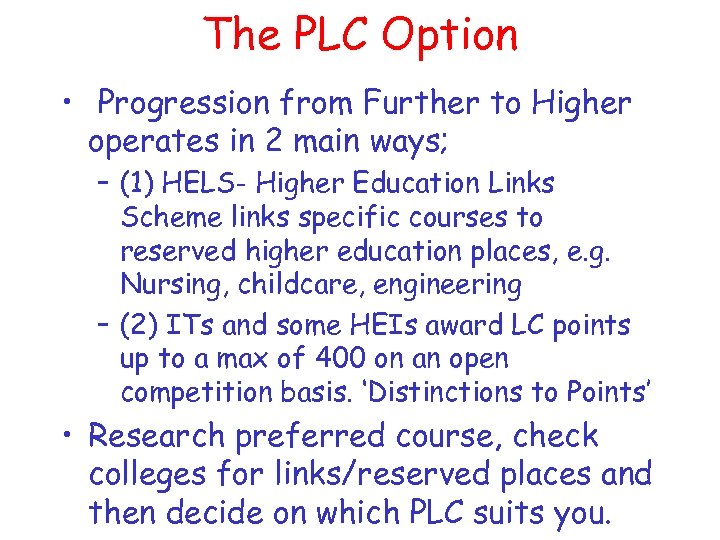 The PLC Option

• Progression from Further to Higher operates in 2 main ways;

– (1) HELS- Higher Education Links Scheme links specific courses to reserved higher education places, e.g. Nursing, childcare, engineering

– (2) ITs and some HEIs award LC points up to a max of 400 on an open competition basis. 'Distinctions to Points'

• Research preferred course, check colleges for links/reserved places and then decide on which PLC suits you.